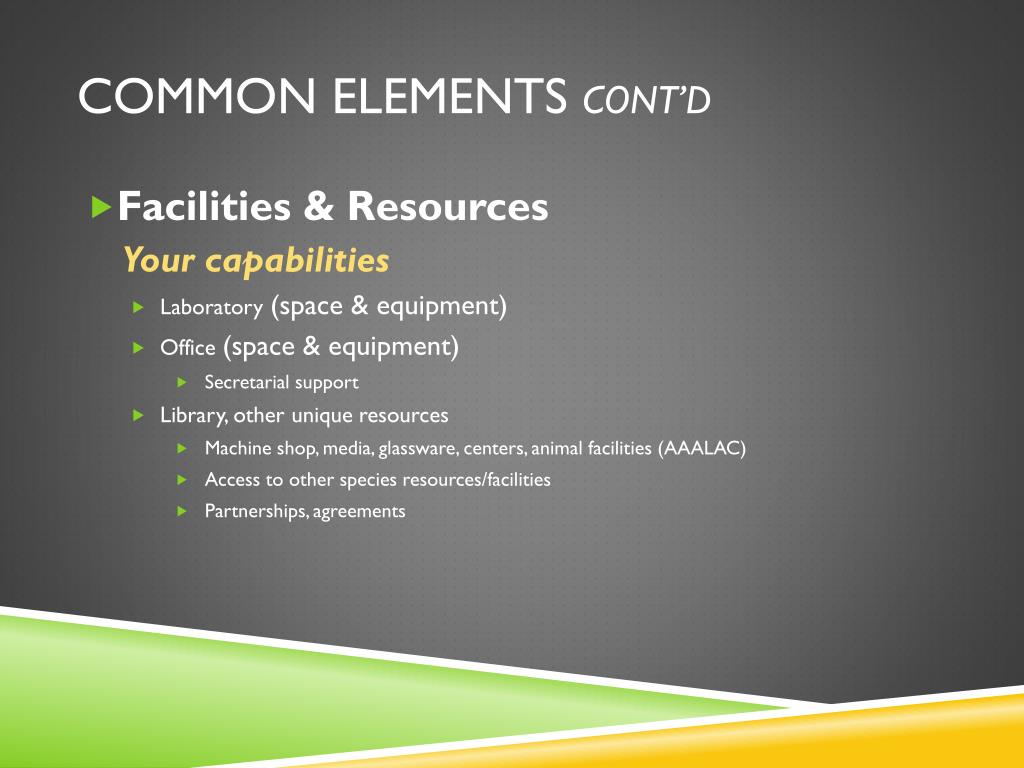 COMMON ELEMENTS CONT'D

Facilities & Resources

Your capabilities

Laboratory (space & equipment)

Office (space & equipment)

Secretarial support

Library, other unique resources

Machine shop, media, glassware, centers, animal facilities (AAALAC)

Access to other species resources/facilities

Partnerships, agreements